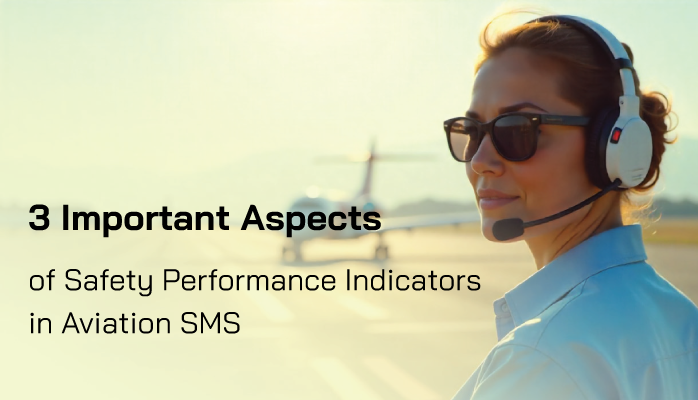 3 Important Aspects

of Safety Performance Indicators in Aviation SMS